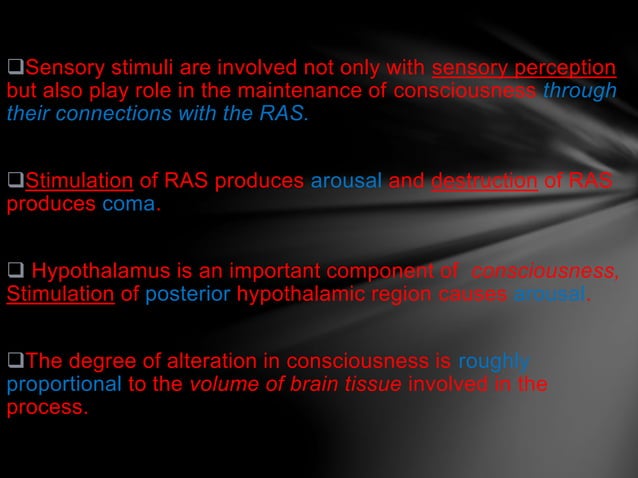 ❑Sensory stimuli are involved not only with sensory perception but also play role in the maintenance of consciousness through their connections with the RAS.

❑Stimulation of RAS produces arousal and destruction of RAS produces coma.

❑ Hypothalamus is an important component of consciousness, Stimulation of posterior hypothalamic region causes arousal.

❑The degree of alteration in consciousness is roughly proportional to the volume of brain tissue involved in the process.